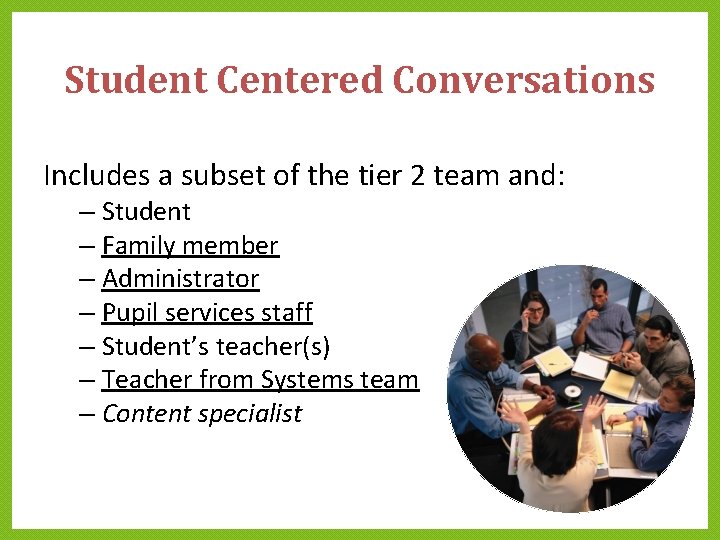 Student Centered Conversations

Includes a subset of the tier 2 team and:

– Student
– Family member
– Administrator
– Pupil services staff
– Student's teacher(s)
– Teacher from Systems team
– Content specialist